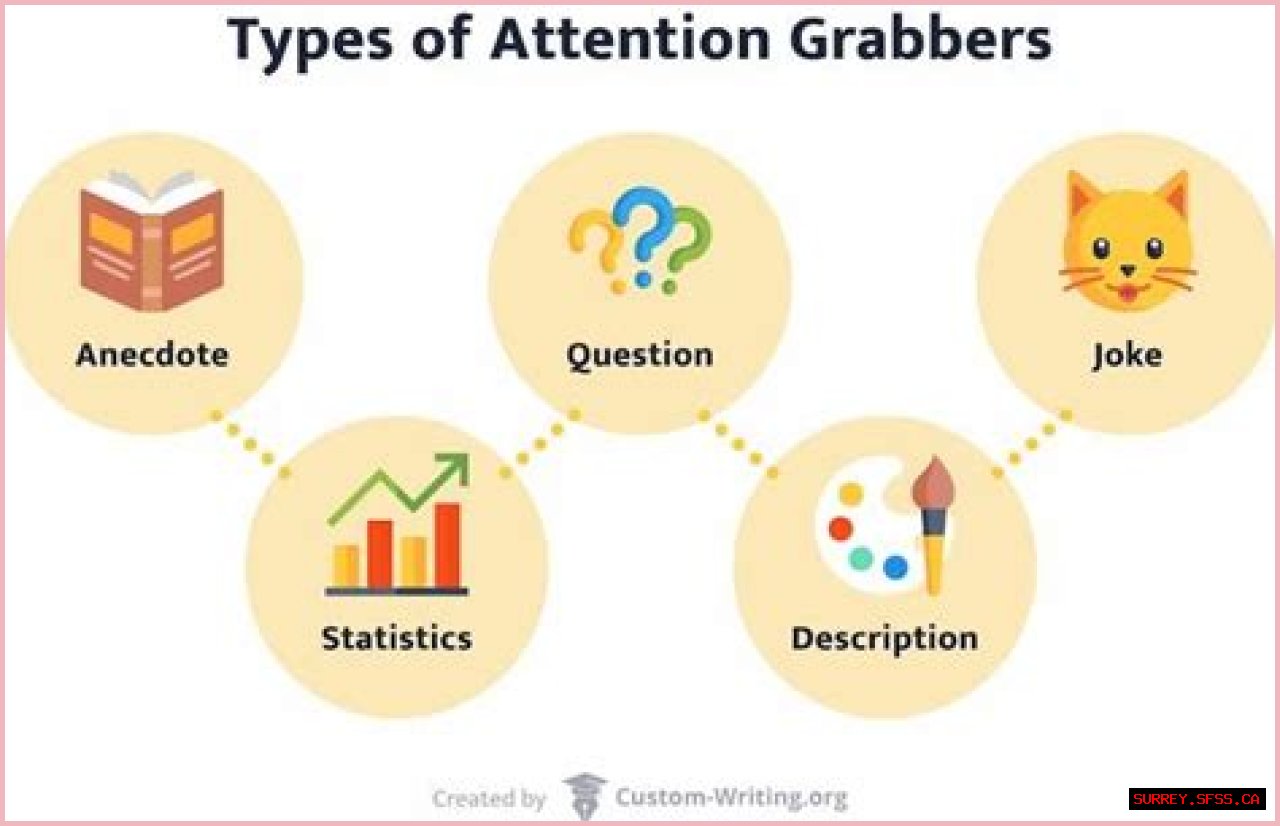 Types of Attention Grabbers

Anecdote

Question

Joke

Statistics

Description

Created by Custom-Writing.org

SURREY.SFSS.CA